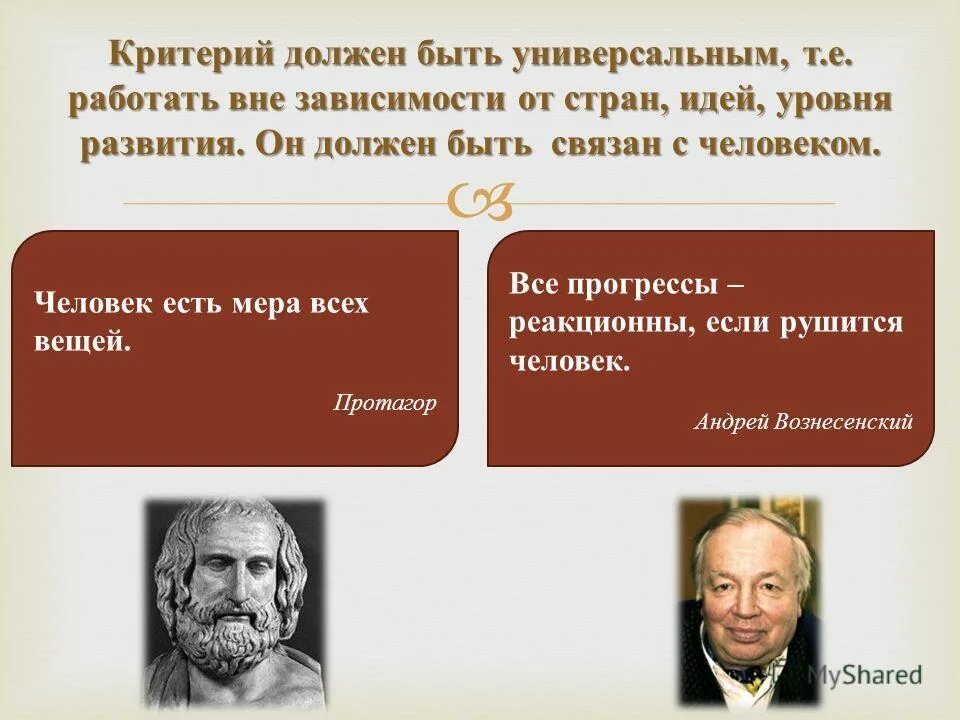 Критерий должен быть универсальным, т.е. работать вне зависимости от стран, идей, уровня развития. Он должен быть связан с человеком.

Человек есть мера всех вещей.

Протагор

Все прогрессы – реакционны, если рушится человек.

Андрей Вознесенский

MyShared